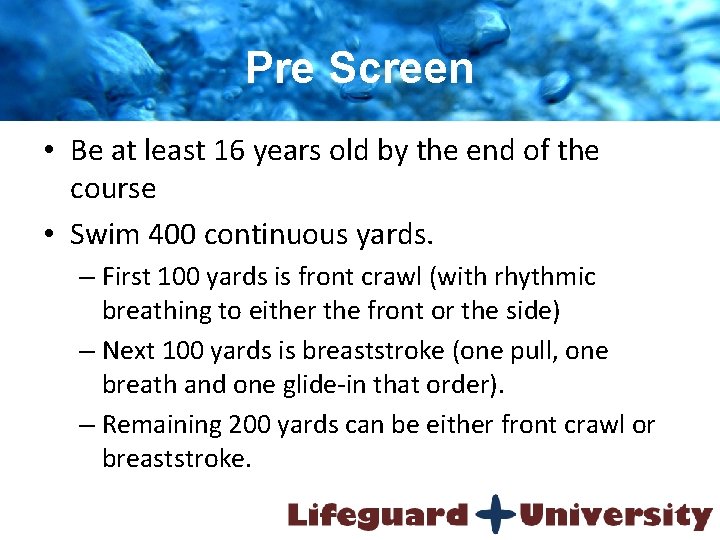 Pre Screen

• Be at least 16 years old by the end of the course

• Swim 400 continuous yards.

– First 100 yards is front crawl (with rhythmic breathing to either the front or the side)

– Next 100 yards is breaststroke (one pull, one breath and one glide-in that order).

– Remaining 200 yards can be either front crawl or breaststroke.

Lifeguard University